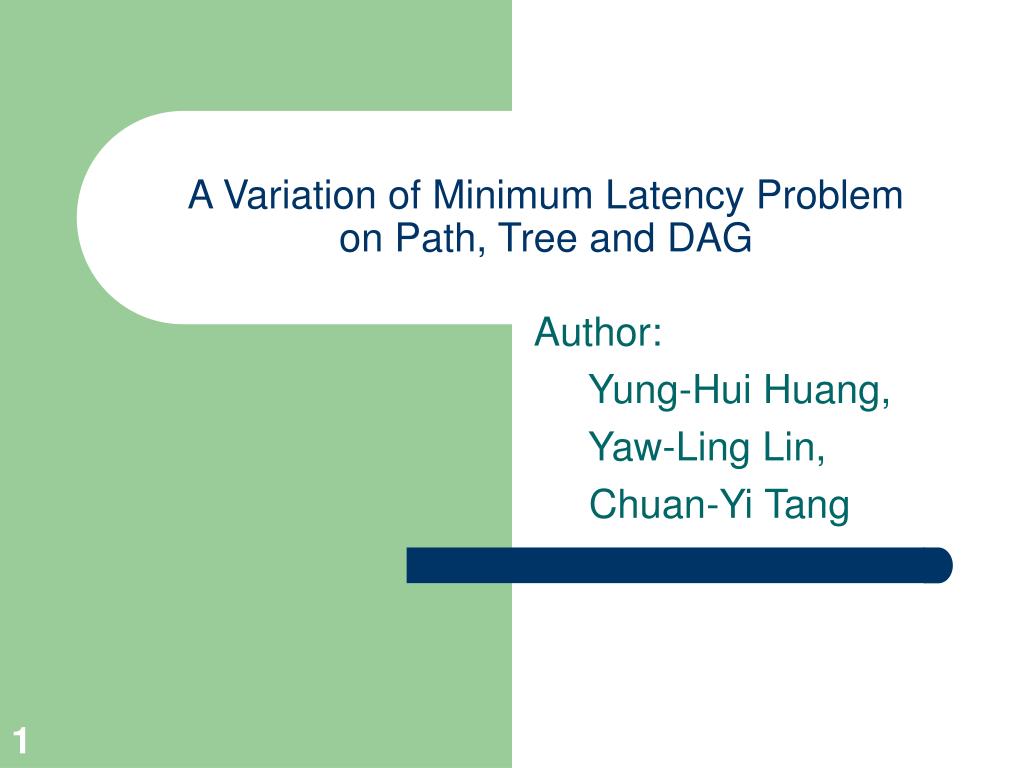 A Variation of Minimum Latency Problem on Path, Tree and DAG

Author:

Yung-Hui Huang,

Yaw-Ling Lin,

Chuan-Yi Tang

1